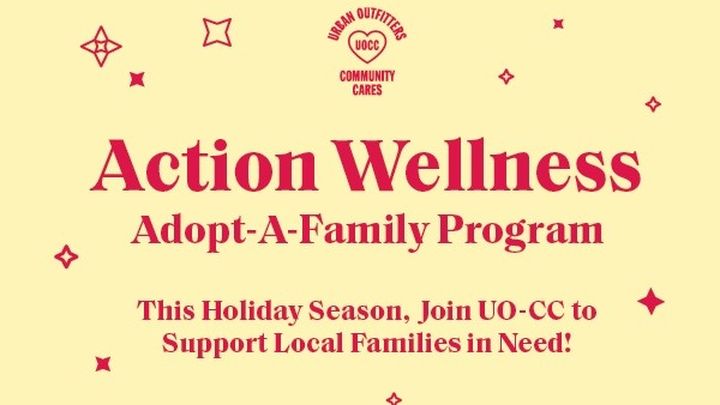 URBAN OUTFITTERS
UOCC
COMMUNITY CARES

Action Wellness
Adopt-A-Family Program

This Holiday Season, Join UO-CC to Support Local Families in Need!